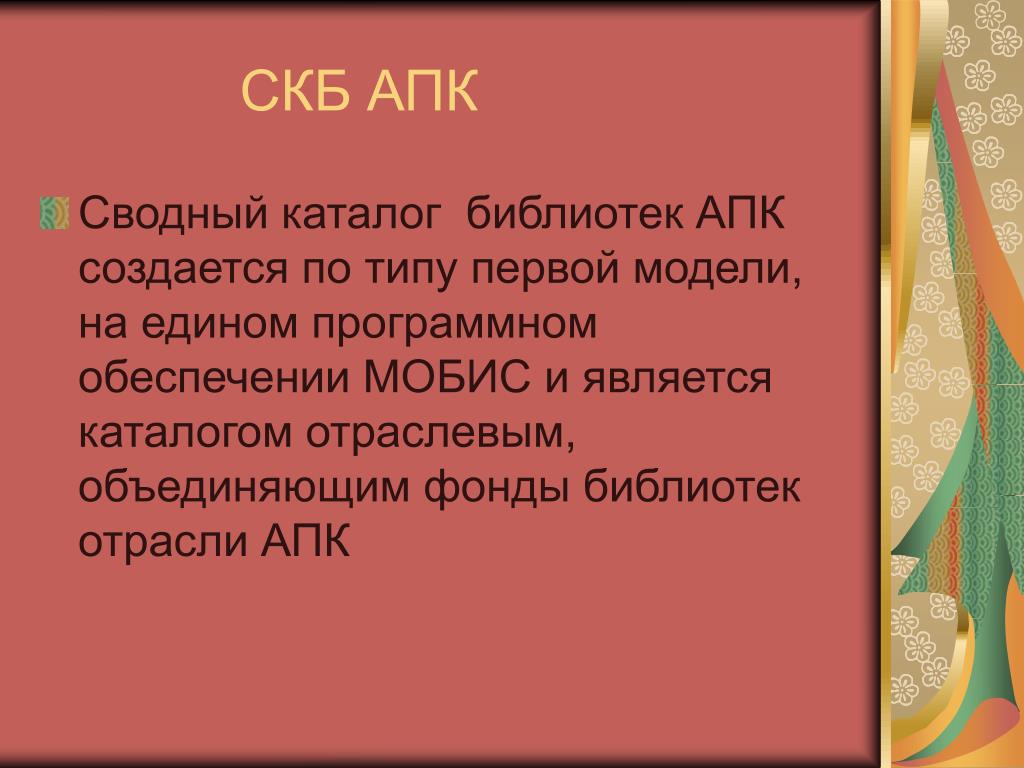 СКБ АПК

Сводный каталог библиотек АПК создается по типу первой модели, на едином программном обеспечении МОБИС и является каталогом отраслевым, объединяющим фонды библиотек отрасли АПК